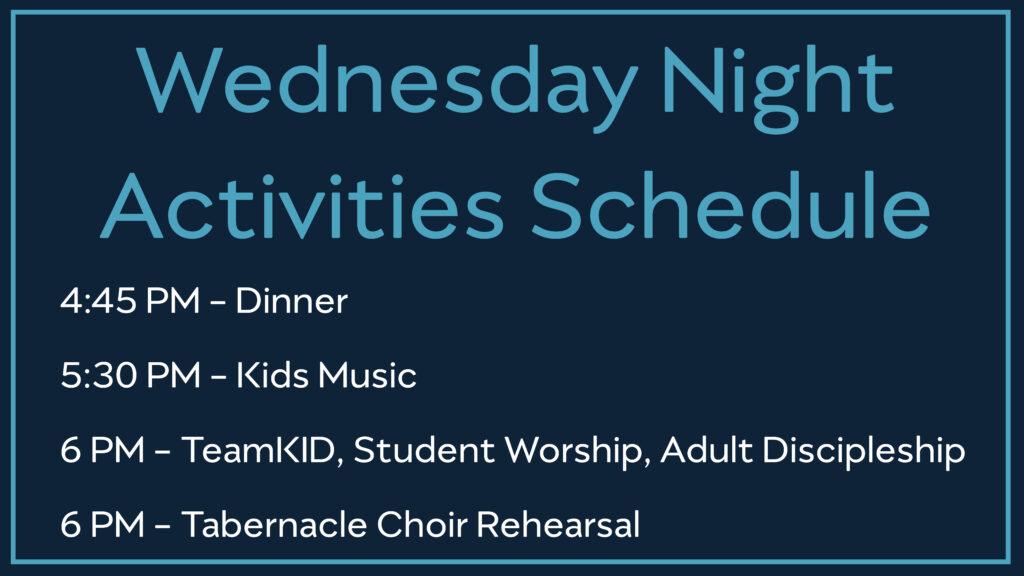 Wednesday Night Activities Schedule

4:45 PM – Dinner

5:30 PM – Kids Music

6 PM – TeamKID, Student Worship, Adult Discipleship

6 PM – Tabernacle Choir Rehearsal